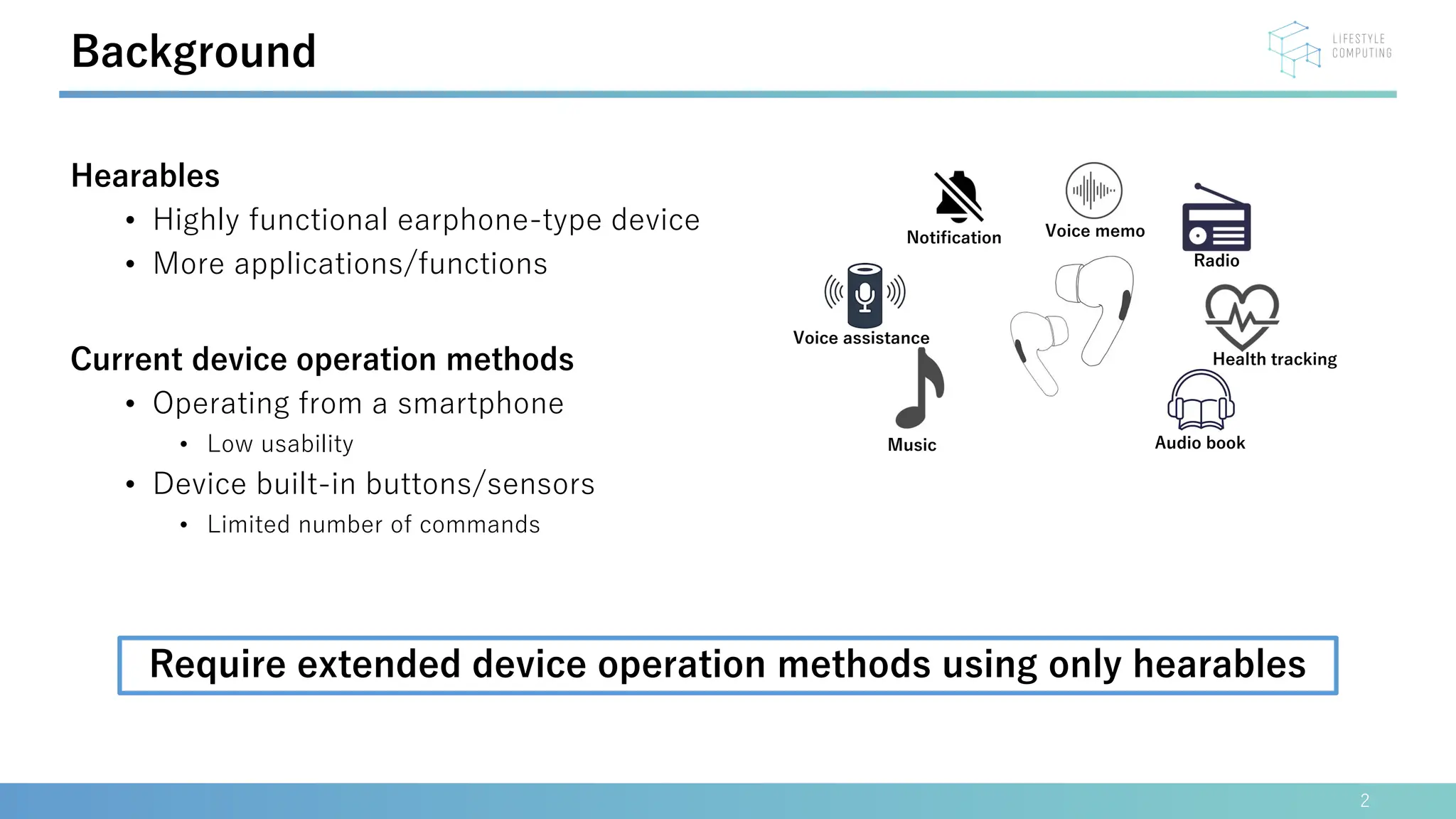 Background

LIFESTYLE COMPUTING

Hearables
• Highly functional earphone-type device
• More applications/functions

Current device operation methods
• Operating from a smartphone
• Low usability
• Device built-in buttons/sensors
• Limited number of commands

Notification
Voice memo
Radio
Voice assistance
Health tracking
Music
Audio book

Require extended device operation methods using only hearables

2